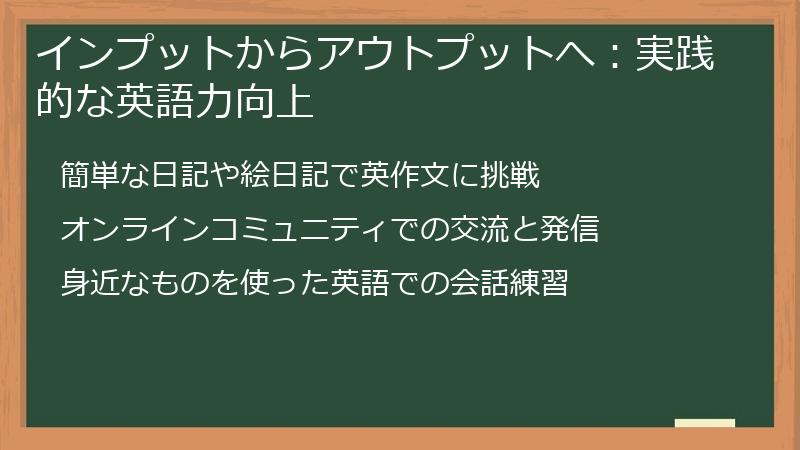 インプットからアウトプットへ：実践的な英語力向上

簡単な日記や絵日記で英作文に挑戦

オンラインコミュニティでの交流と発信

身近なものを使った英語での会話練習